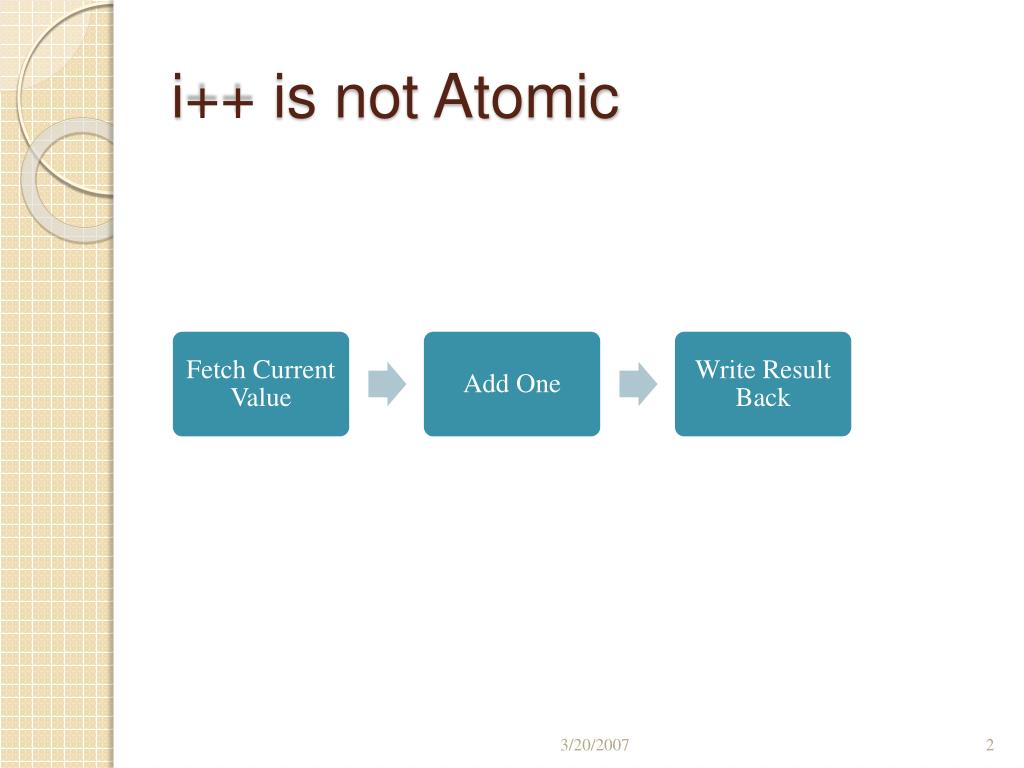 i++ is not Atomic

Fetch Current Value

Add One

Write Result Back

3/20/2007

2